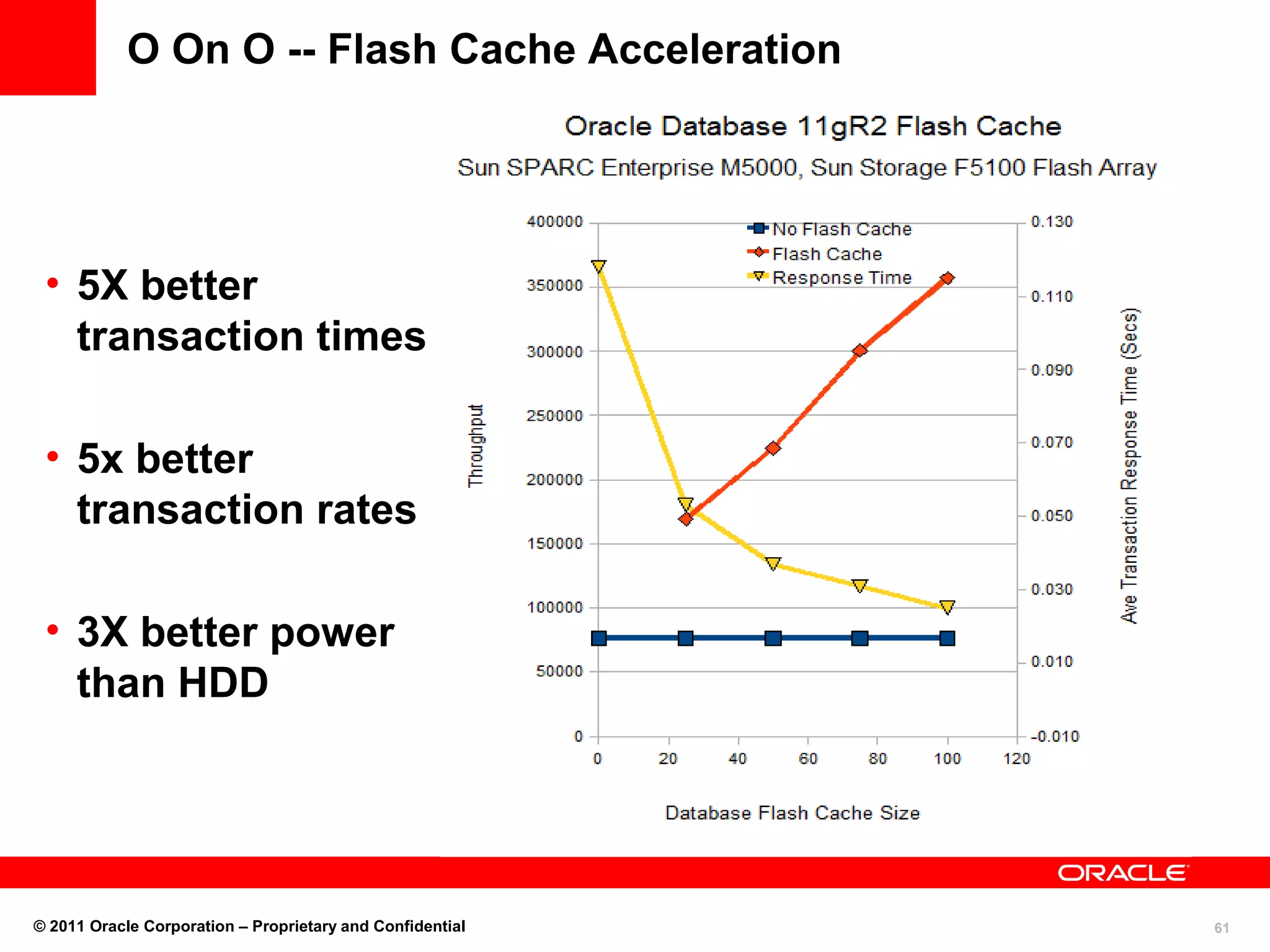 O On O -- Flash Cache Acceleration

• 5X better transaction times

• 5x better transaction rates

• 3X better power than HDD

Oracle Database 11gR2 Flash Cache

Sun SPARC Enterprise M5000, Sun Storage F5100 Flash Array

No Flash Cache
Flash Cache
Response Time

Throughput

400000
350000
300000
250000
200000
150000
100000
50000
0

0.130
0.110
0.090
0.070
0.050
0.030
0.010
-0.010

Ave Transaction Response Time (Secs)

0
20
40
60
80
100
120

Database Flash Cache Size

ORACLE

© 2011 Oracle Corporation – Proprietary and Confidential

61